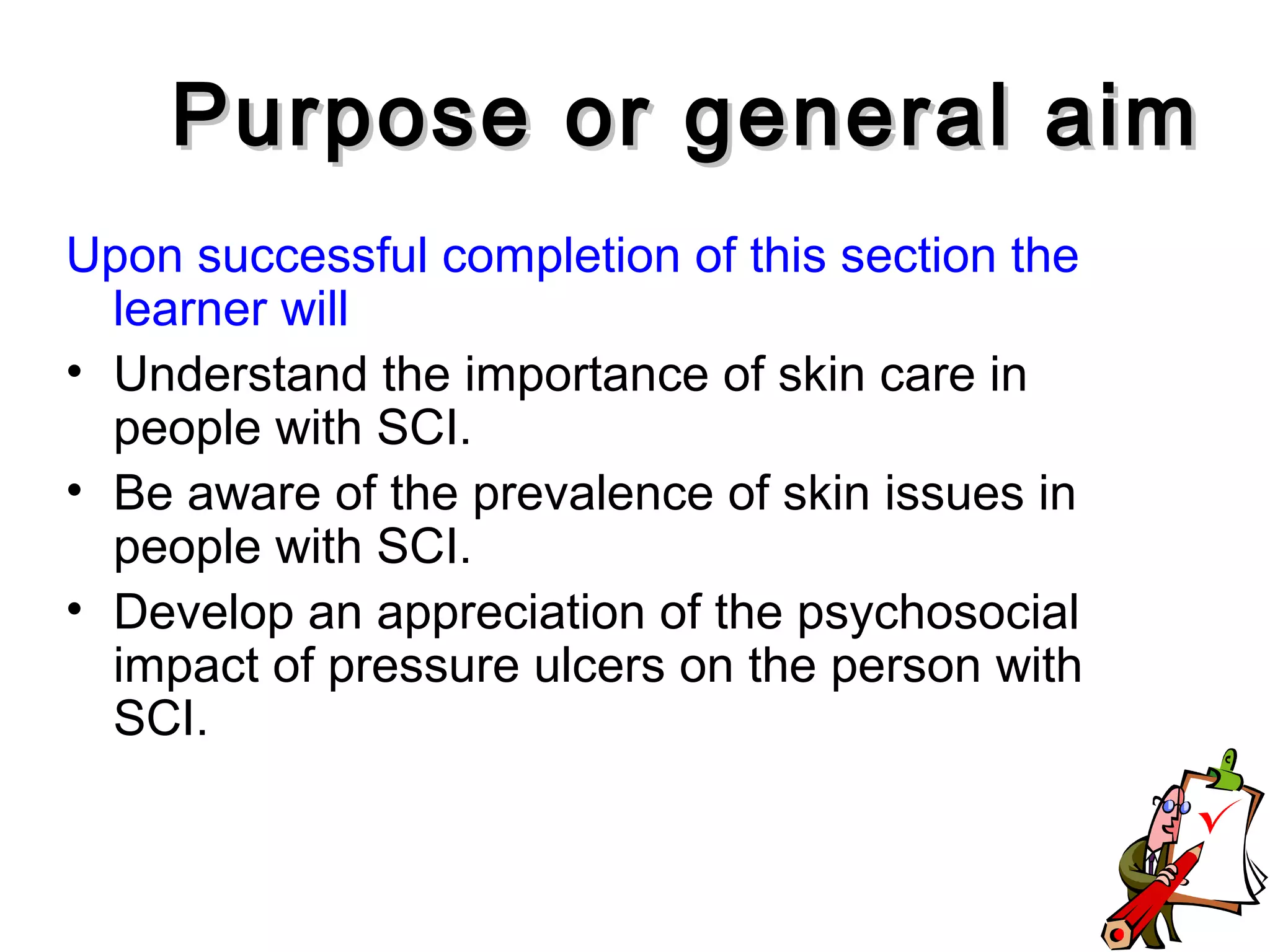 Purpose or general aim

Upon successful completion of this section the learner will

• Understand the importance of skin care in people with SCI.
• Be aware of the prevalence of skin issues in people with SCI.
• Develop an appreciation of the psychosocial impact of pressure ulcers on the person with SCI.